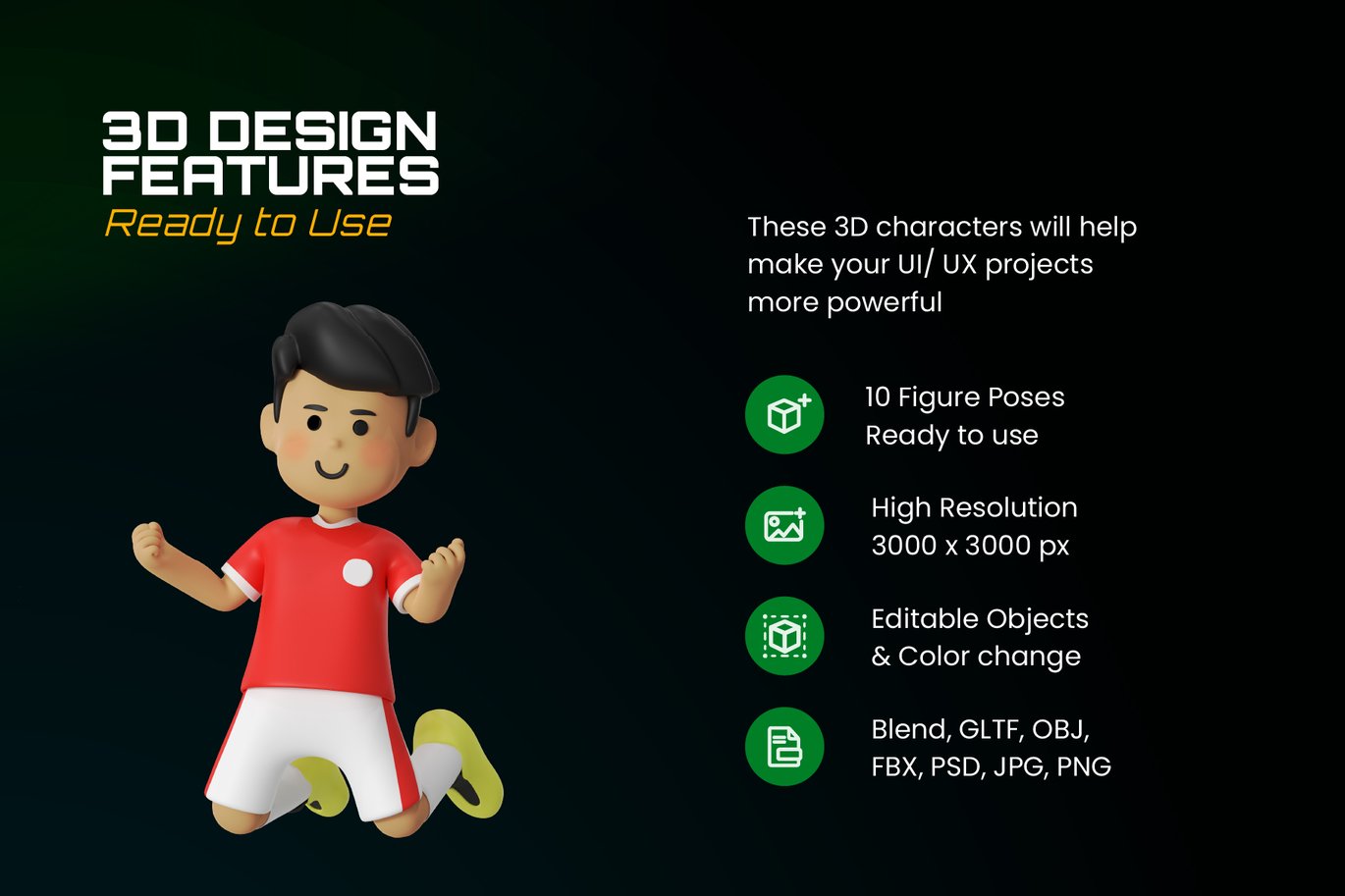 3D DESIGN FEATURES
Ready to Use

These 3D characters will help make your UI/ UX projects more powerful

10 Figure Poses
Ready to use

High Resolution
3000 x 3000 px

Editable Objects
& Color change

Blend, GLTF, OBJ,
FBX, PSD, JPG, PNG